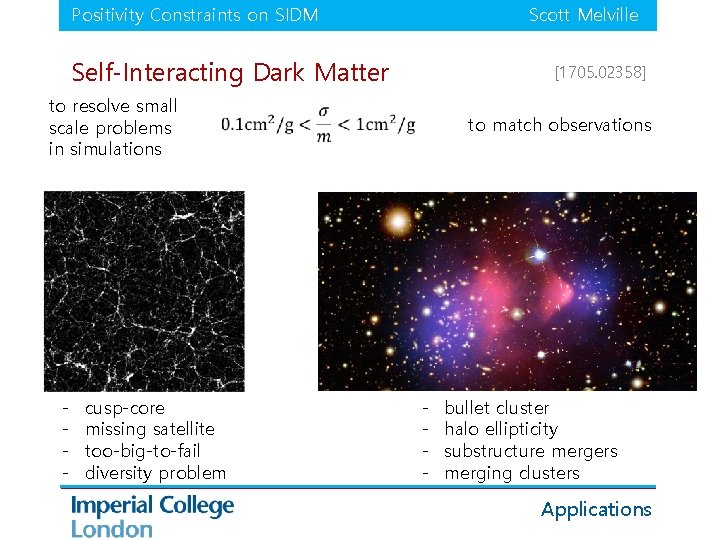 Positivity Constraints on SIDM Scott Melville

Self-Interacting Dark Matter

[1705.02358]

to resolve small scale problems in simulations

$0.1\text{cm}^2/\text{g} < \frac{\sigma}{m} < 1\text{cm}^2/\text{g}$

to match observations

- cusp-core
- missing satellite
- too-big-to-fail
- diversity problem

- bullet cluster
- halo ellipticity
- substructure mergers
- merging clusters

Imperial College London

Applications